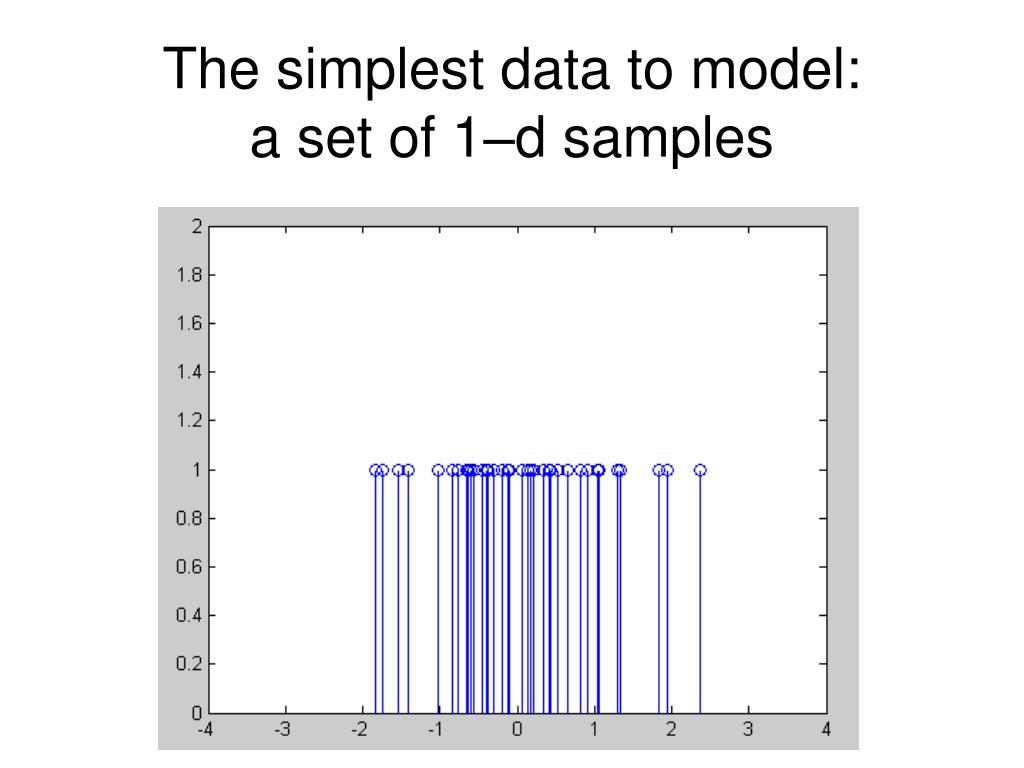 The simplest data to model: a set of 1–d samples

2
1.8
1.6
1.4
1.2
1
0.8
0.6
0.4
0.2
0
-4 -3 -2 -1 0 1 2 3 4